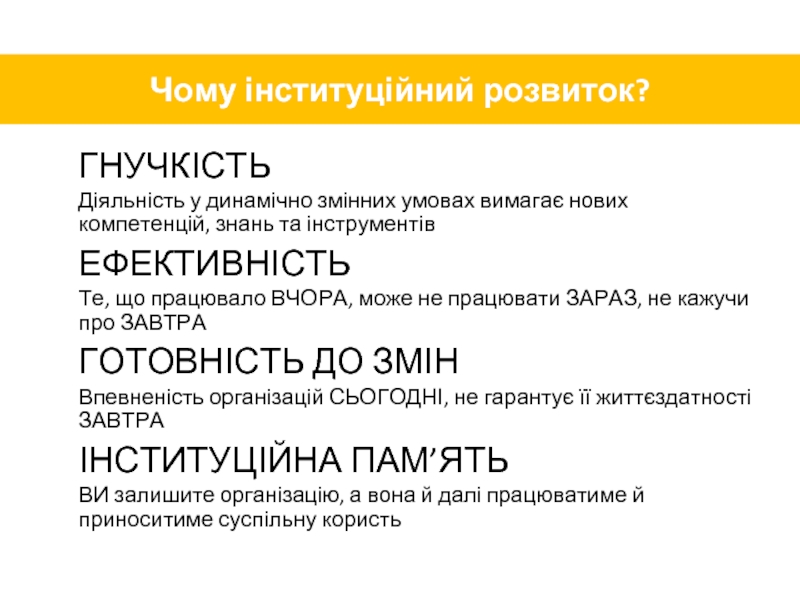 Чому інституційний розвиток?

ГНУЧКІСТЬ

Діяльність у динамічно змінних умовах вимагає нових компетенцій, знань та інструментів

ЕФЕКТИВНІСТЬ

Те, що працювало ВЧОРА, може не працювати ЗАРАЗ, не кажучи про ЗАВТРА

ГОТОВНІСТЬ ДО ЗМІН

Впевненість організацій СЬОГОДНІ, не гарантує її життєздатності ЗАВТРА

ІНСТИТУЦІЙНА ПАМ’ЯТЬ

ВИ залишите організацію, а вона й далі працюватиме й приноситиме суспільну користь